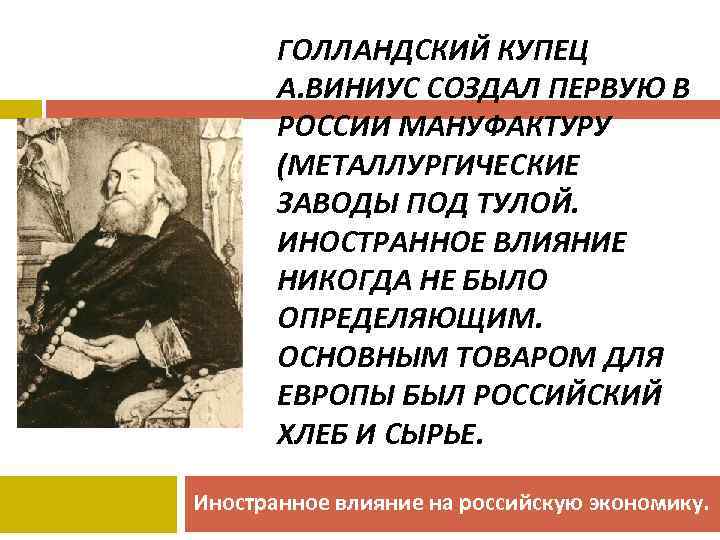 ГОЛЛАНДСКИЙ КУПЕЦ А.ВИНИУС СОЗДАЛ ПЕРВУЮ В РОССИИ МАНУФАКТУРУ (МЕТАЛЛУРГИЧЕСКИЕ ЗАВОДЫ ПОД ТУЛОЙ. ИНОСТРАННОЕ ВЛИЯНИЕ НИКОГДА НЕ БЫЛО ОПРЕДЕЛЯЮЩИМ. ОСНОВНЫМ ТОВАРОМ ДЛЯ ЕВРОПЫ БЫЛ РОССИЙСКИЙ ХЛЕБ И СЫРЬЕ.

Иностранное влияние на российскую экономику.